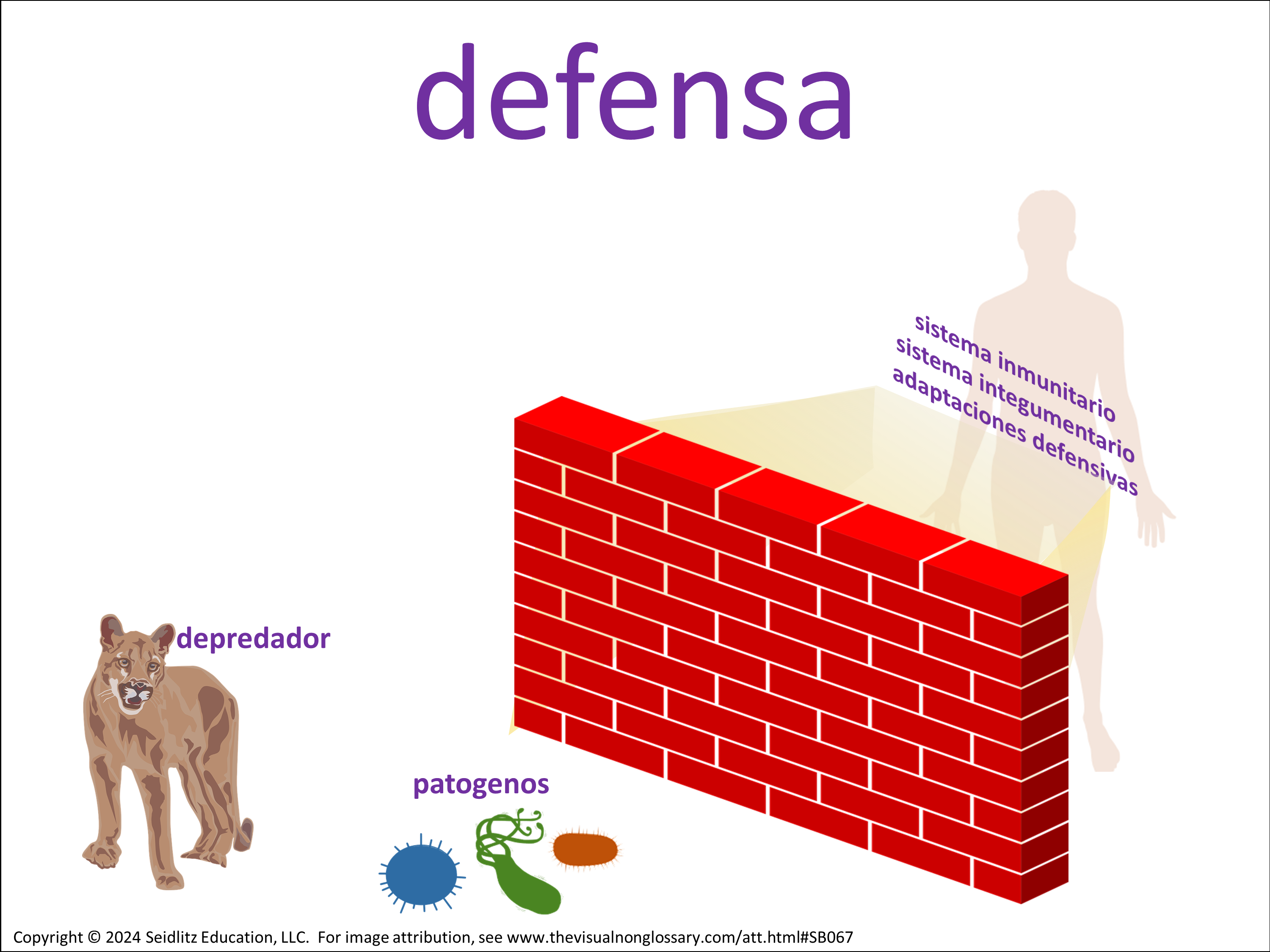 defensa

sistema inmunitario
sistema integumentario
adaptaciones defensivas

depredador

patogenos

Copyright © 2024 Seidlitz Education, LLC. For image attribution, see www.thevisualnonglossary.com/att.html#SB067